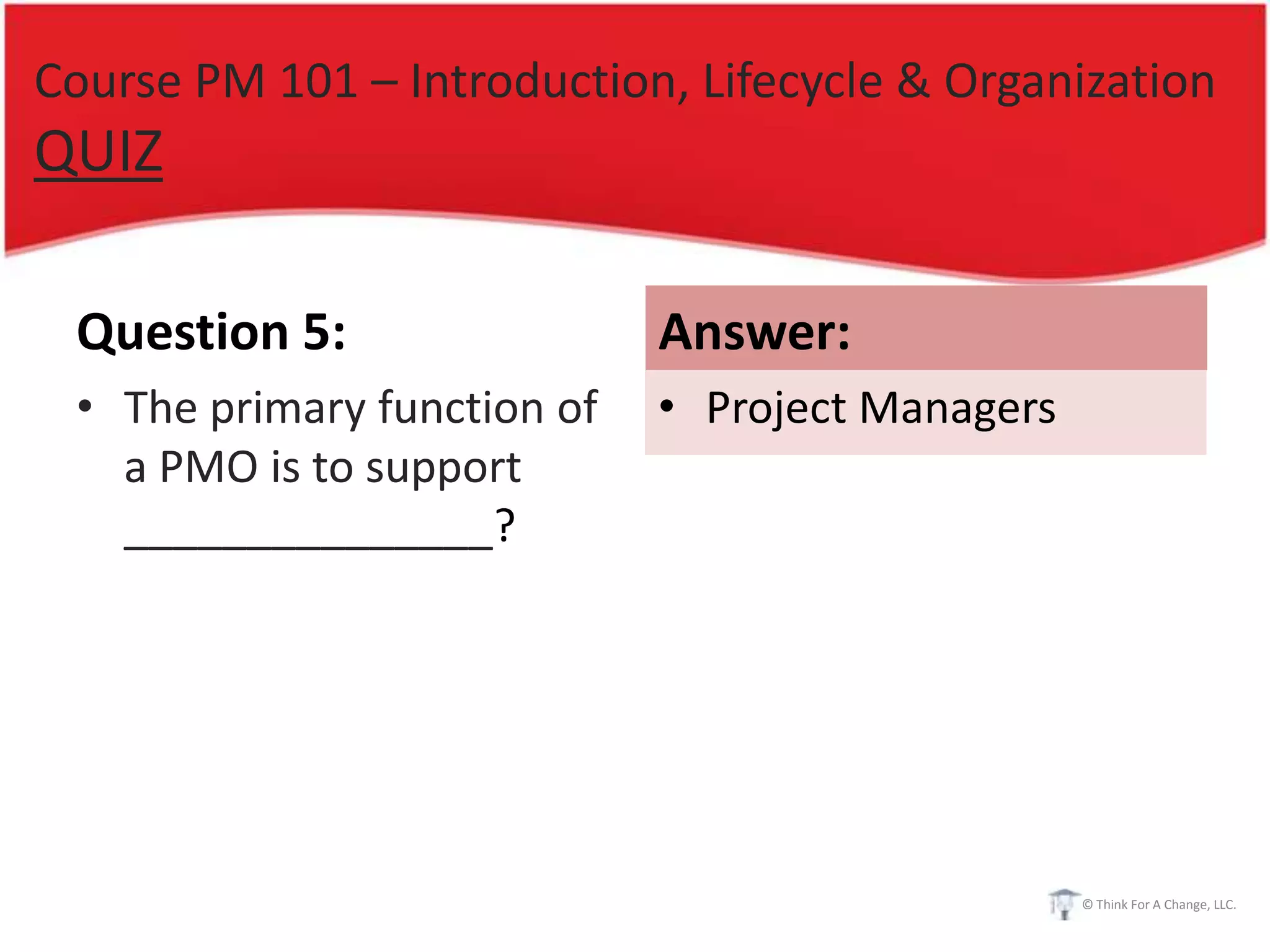 Course PM 101 – Introduction, Lifecycle & Organization
QUIZ

Question 5:

• The primary function of a PMO is to support ________________?

Answer:

• Project Managers

© Think For A Change, LLC.